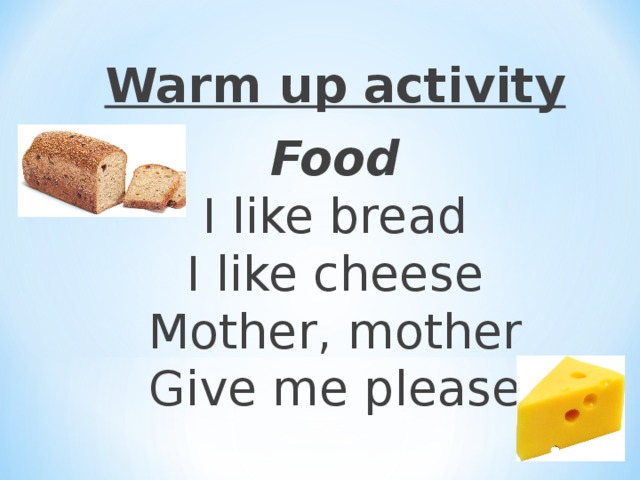 Warm up activity

Food

I like bread
I like cheese
Mother, mother
Give me please